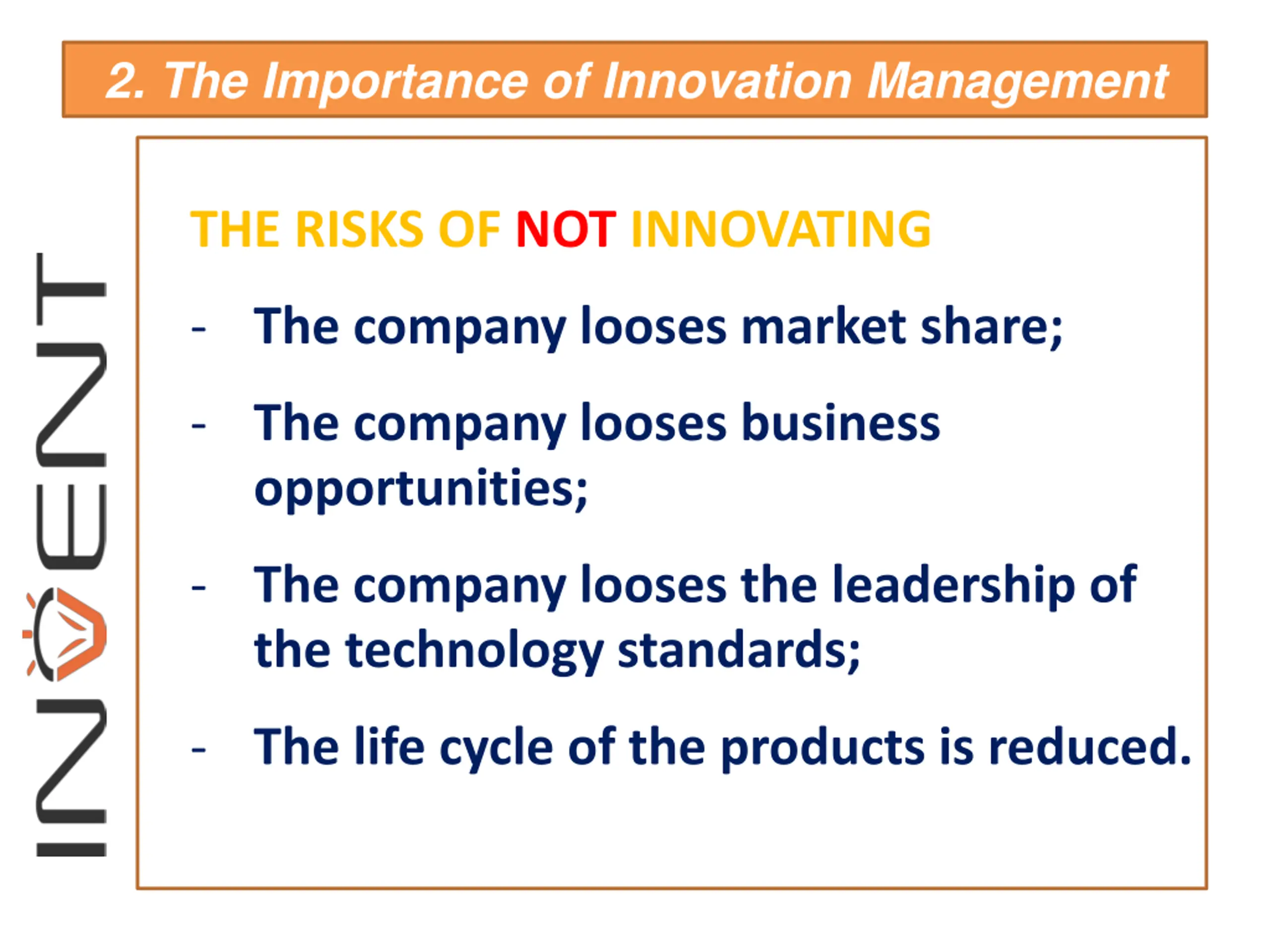 2. The Importance of Innovation Management

INVENT

THE RISKS OF NOT INNOVATING

- The company looses market share;

- The company looses business opportunities;

- The company looses the leadership of the technology standards;

- The life cycle of the products is reduced.